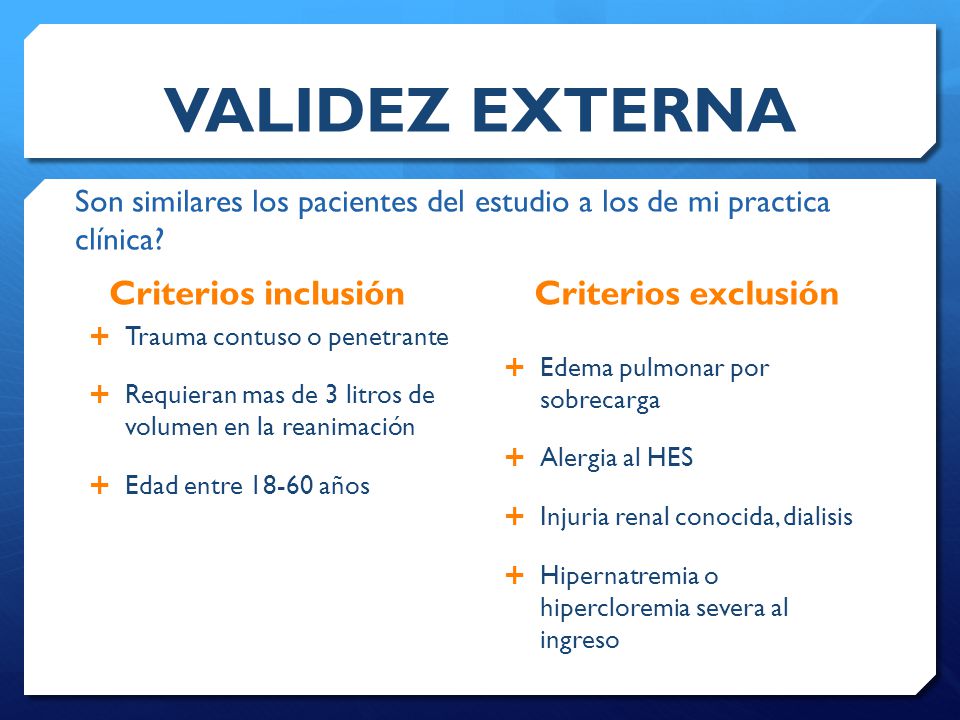 VALIDEZ EXTERNA

Son similares los pacientes del estudio a los de mi practica clínica?

Criterios inclusión

+ Trauma contuso o penetrante

+ Requieran mas de 3 litros de volumen en la reanimación

+ Edad entre 18-60 años

Criterios exclusión

+ Edema pulmonar por sobrecarga

+ Alergia al HES

+ Injuria renal conocida, dialisis

+ Hipernatremia o hipercloremia severa al ingreso